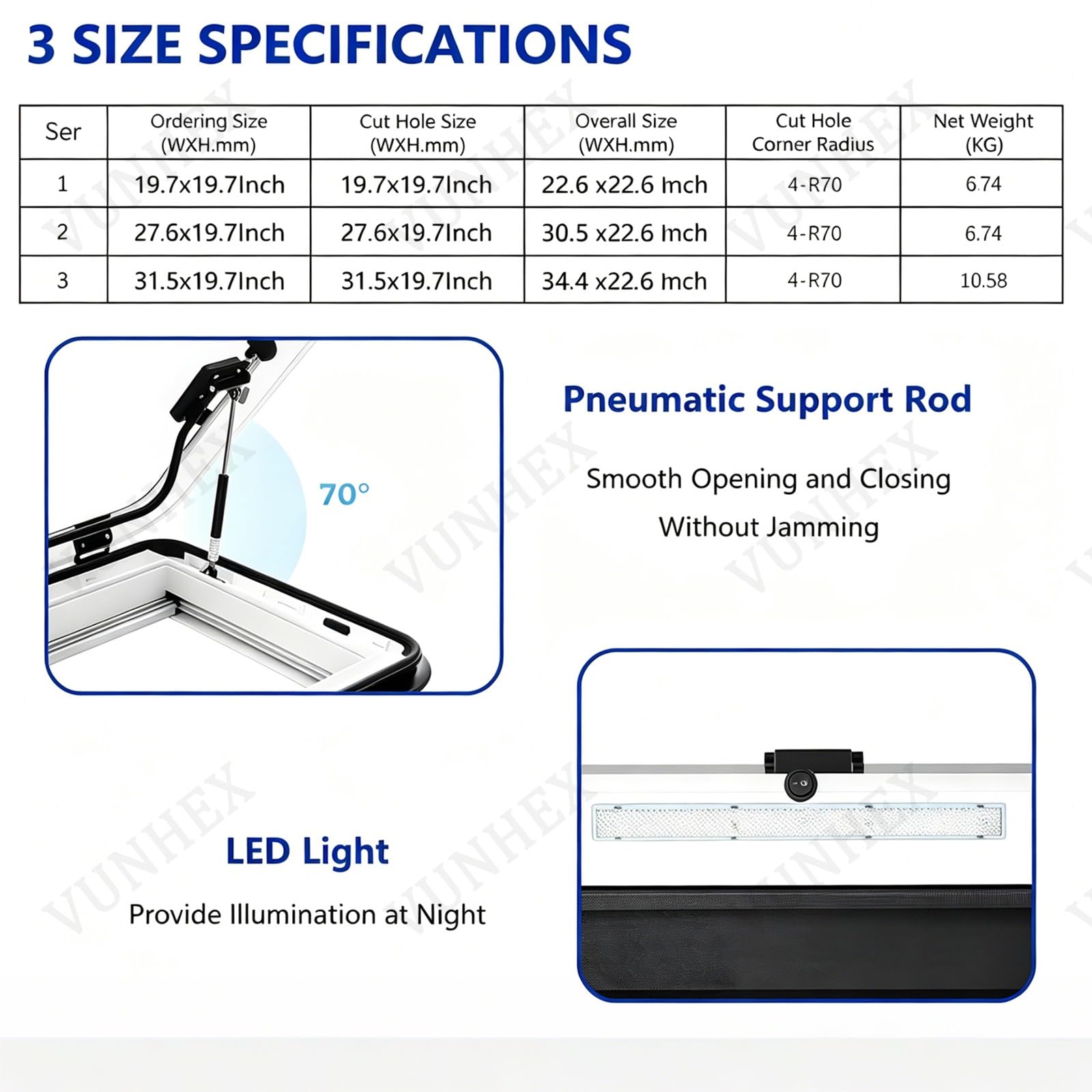 3 SIZE SPECIFICATIONS

| Ser | Ordering Size (WXH.mm) | Cut Hole Size (WXH.mm) | Overall Size (WXH.mm) | Cut Hole Corner Radius | Net Weight (KG) |
|---|---|---|---|---|---|
| 1 | 19.7x19.7Inch | 19.7x19.7Inch | 22.6 x22.6 Inch | 4-R70 | 6.74 |
| 2 | 27.6x19.7Inch | 27.6x19.7Inch | 30.5 x22.6 Inch | 4-R70 | 6.74 |
| 3 | 31.5x19.7Inch | 31.5x19.7Inch | 34.4 x22.6 Inch | 4-R70 | 10.58 |

70°

Pneumatic Support Rod

Smooth Opening and Closing Without Jamming

LED Light

Provide Illumination at Night

VUNHEX